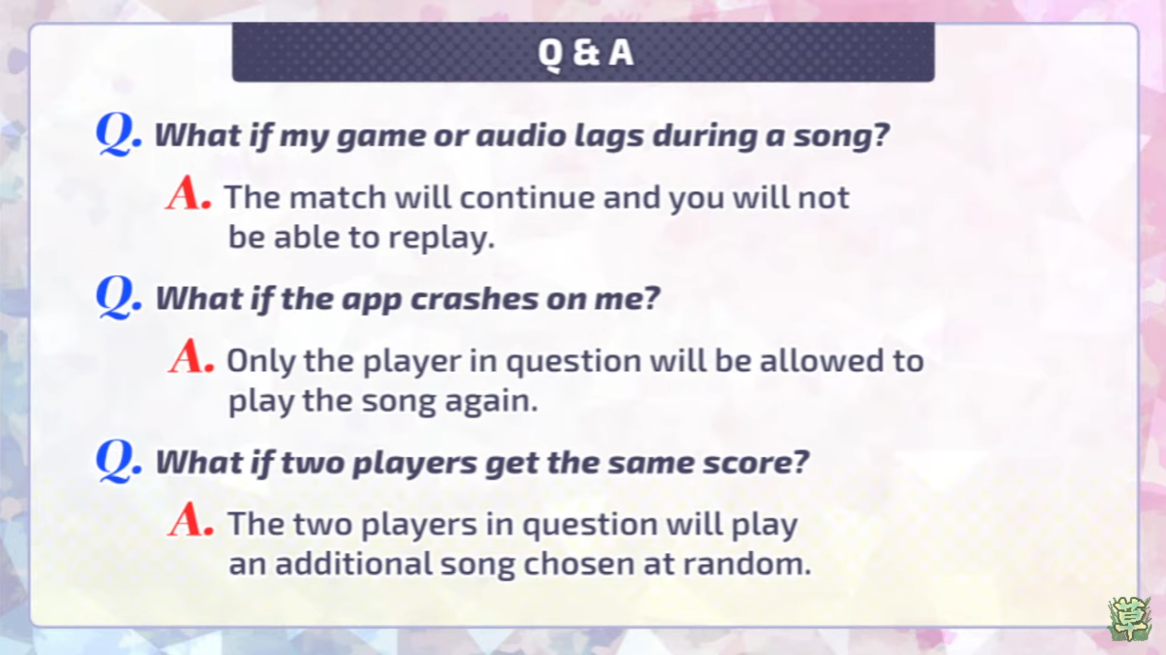 Q & A

Q. What if my game or audio lags during a song?

A. The match will continue and you will not be able to replay.

Q. What if the app crashes on me?

A. Only the player in question will be allowed to play the song again.

Q. What if two players get the same score?

A. The two players in question will play an additional song chosen at random.

草